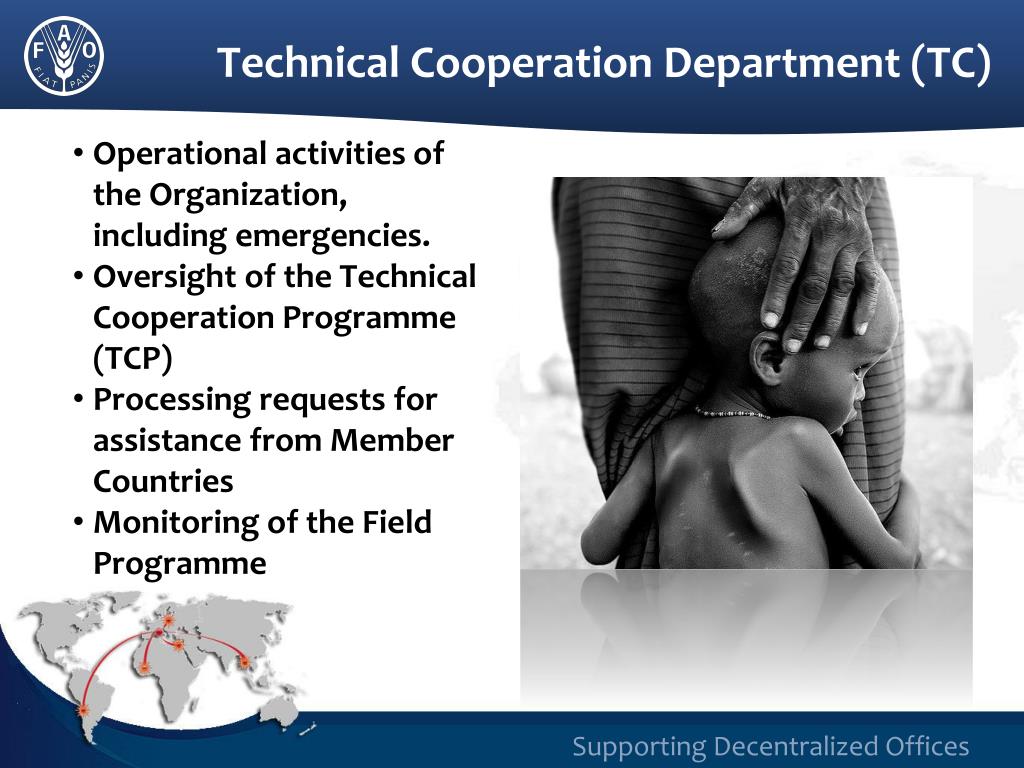 FAO FIAT PANIS

Technical Cooperation Department (TC)

• Operational activities of the Organization, including emergencies.
• Oversight of the Technical Cooperation Programme (TCP)
• Processing requests for assistance from Member Countries
• Monitoring of the Field Programme

Supporting Decentralized Offices